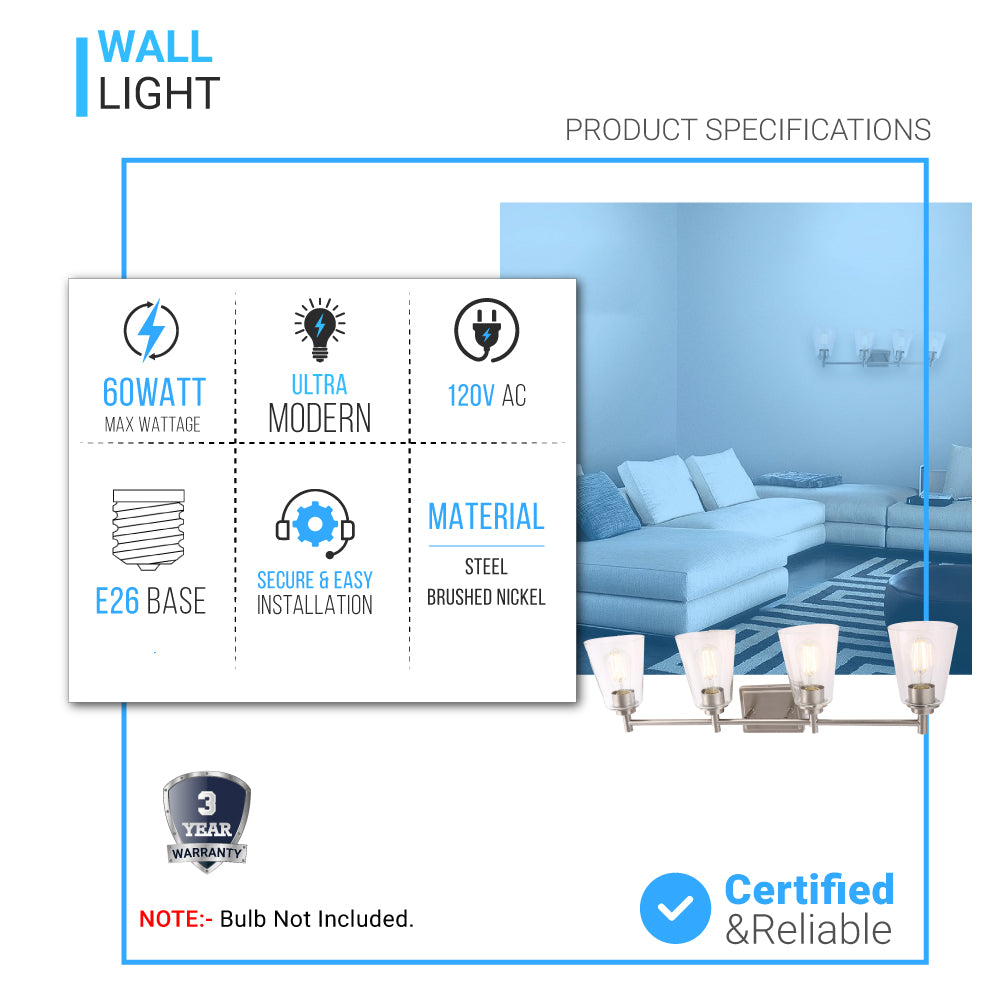 WALL
LIGHT

PRODUCT SPECIFICATIONS

60WATT
MAX WATTAGE

ULTRA
MODERN

120V AC

E26 BASE

SECURE & EASY
INSTALLATION

MATERIAL
STEEL
BRUSHED NICKEL

3
YEAR
WARRANTY

NOTE:- Bulb Not Included.

Certified
&Reliable